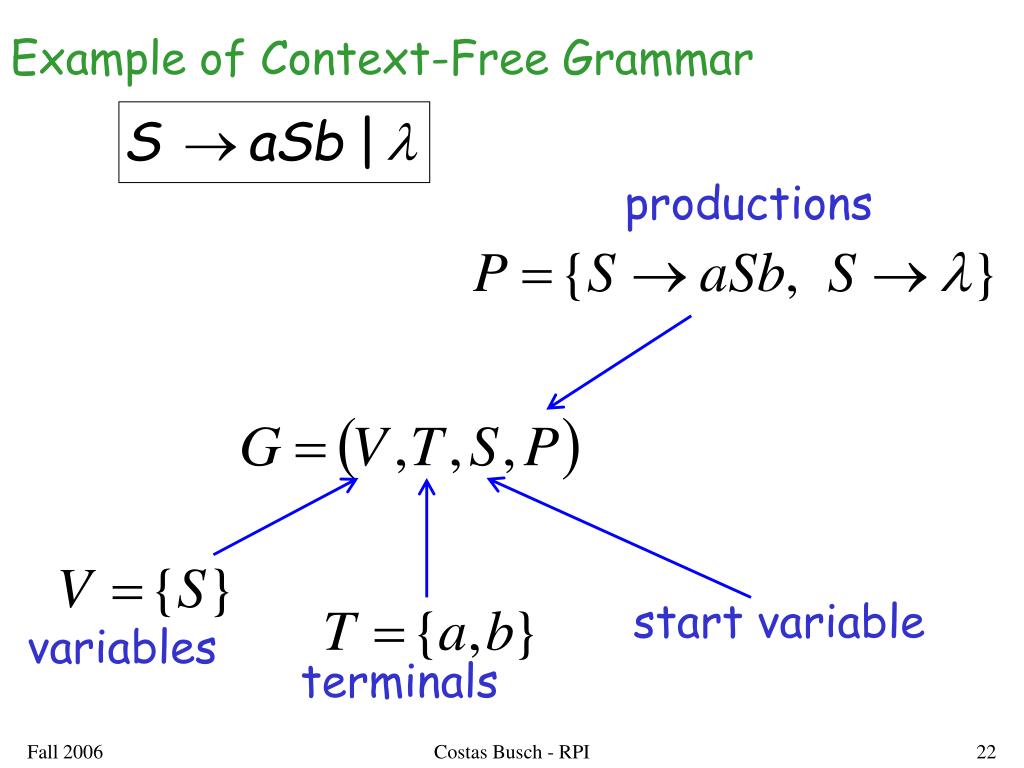 Example of Context-Free Grammar

$S \rightarrow aSb \mid \lambda$

productions

$P = \{S \rightarrow aSb,\ S \rightarrow \lambda\}$

$G = (V, T, S, P)$

$V = \{S\}$
variables

$T = \{a, b\}$
terminals

start variable

Fall 2006

Costas Busch - RPI

22